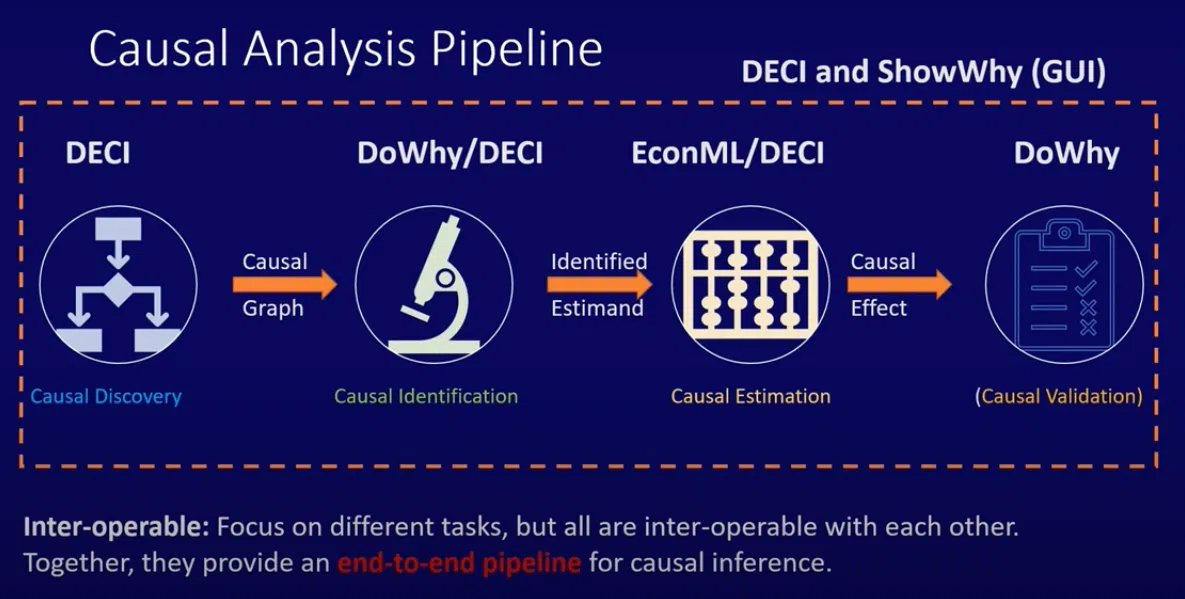 Causal Analysis Pipeline

DECI and ShowWhy (GUI)

DECI

DoWhy/DECI

EconML/DECI

DoWhy

Causal Graph

Identified Estimand

Causal Effect

Causal Discovery

Causal Identification

Causal Estimation

(Causal Validation)

Inter-operable: Focus on different tasks, but all are inter-operable with each other. Together, they provide an end-to-end pipeline for causal inference.